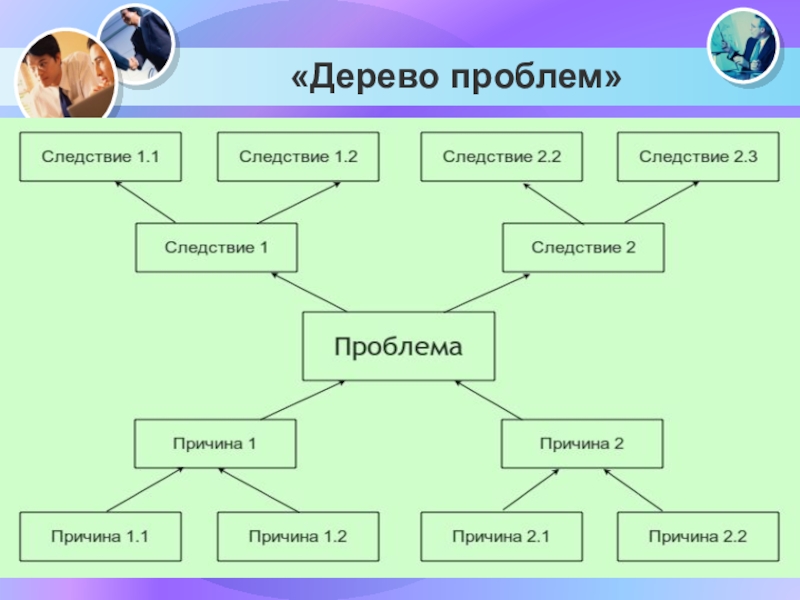 «Дерево проблем»

Следствие 1.1

Следствие 1.2

Следствие 2.2

Следствие 2.3

Следствие 1

Следствие 2

Проблема

Причина 1

Причина 2

Причина 1.1

Причина 1.2

Причина 2.1

Причина 2.2